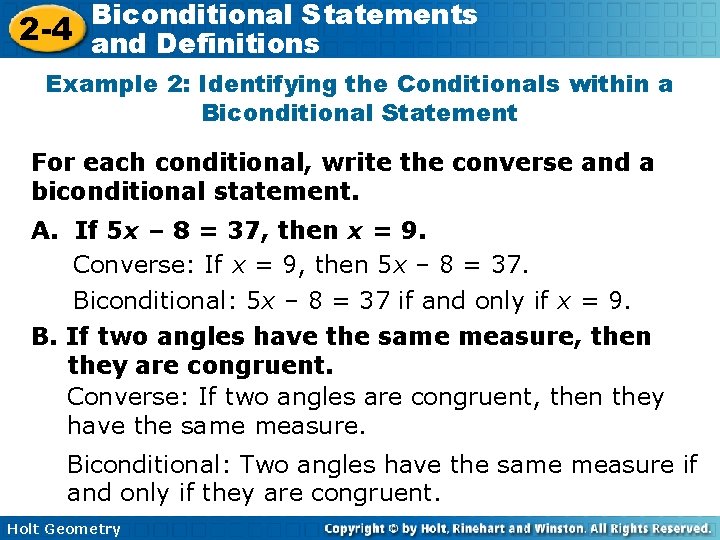 2-4 Biconditional Statements and Definitions

Example 2: Identifying the Conditionals within a Biconditional Statement

For each conditional, write the converse and a biconditional statement.

A. If $5x - 8 = 37$, then $x = 9$.

Converse: If $x = 9$, then $5x - 8 = 37$.

Biconditional: $5x - 8 = 37$ if and only if $x = 9$.

B. If two angles have the same measure, then they are congruent.

Converse: If two angles are congruent, then they have the same measure.

Biconditional: Two angles have the same measure if and only if they are congruent.

Holt Geometry

Copyright © by Holt, Rinehart and Winston. All Rights Reserved.